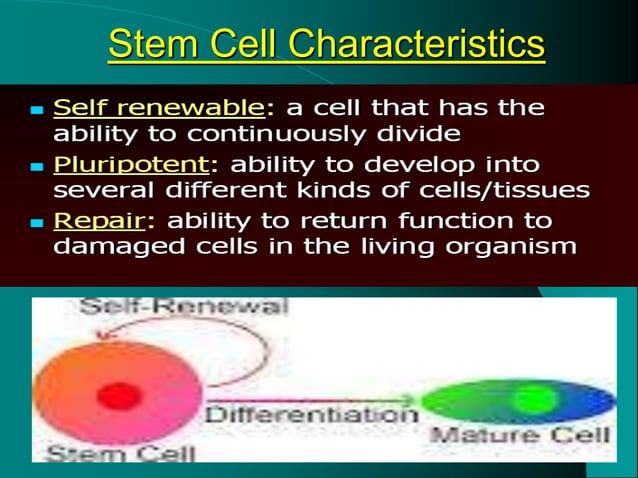 Stem Cell Characteristics

- Self renewable: a cell that has the ability to continuously divide
- Pluripotent: ability to develop into several different kinds of cells/tissues
- Repair: ability to return function to damaged cells in the living organism

Self-Renewal

Differentiation

Stem Cell

Mature Cell